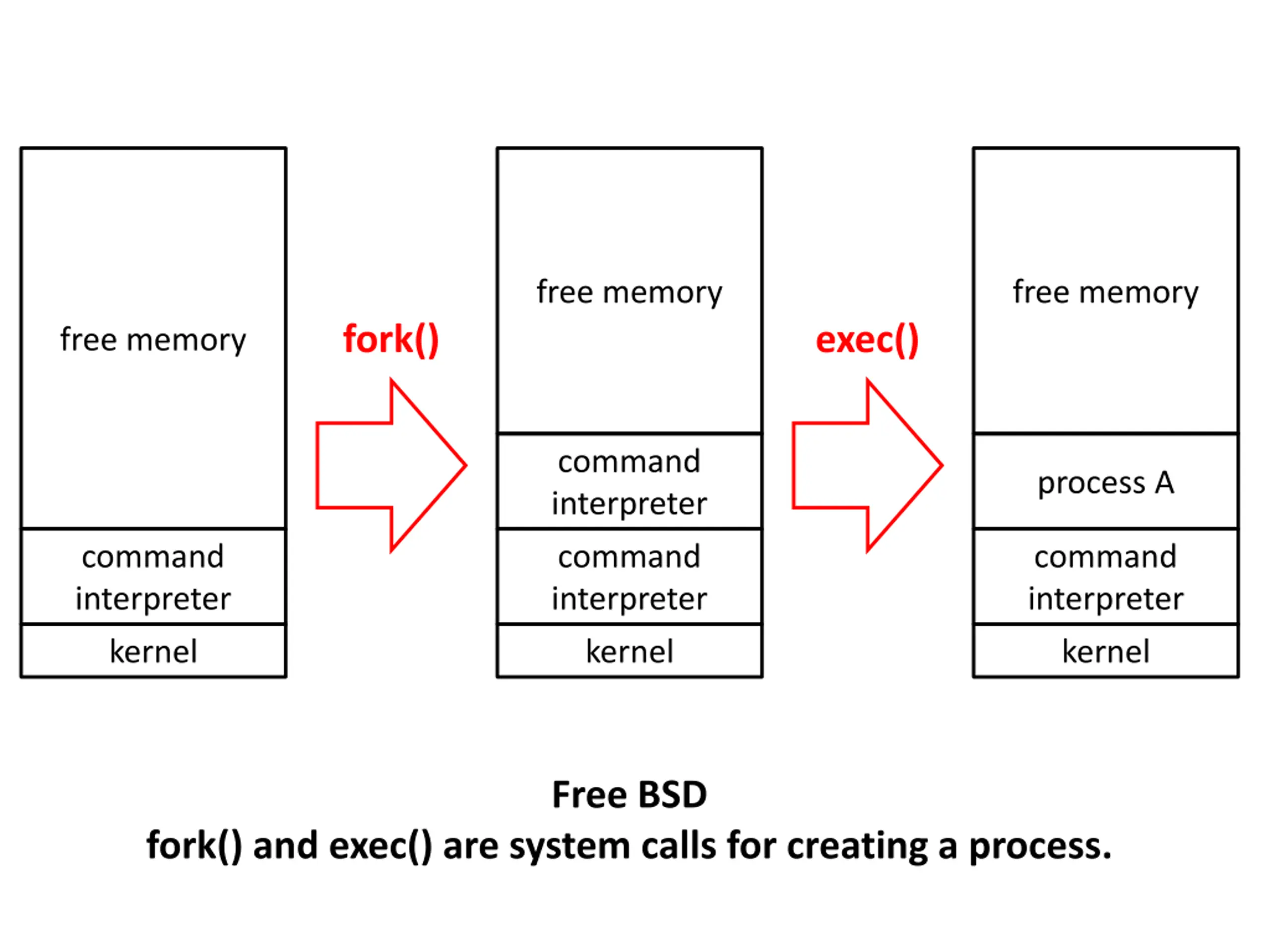 free memory

command interpreter

kernel

fork()

free memory

command interpreter

command interpreter

kernel

exec()

free memory

process A

command interpreter

kernel

Free BSD

fork() and exec() are system calls for creating a process.